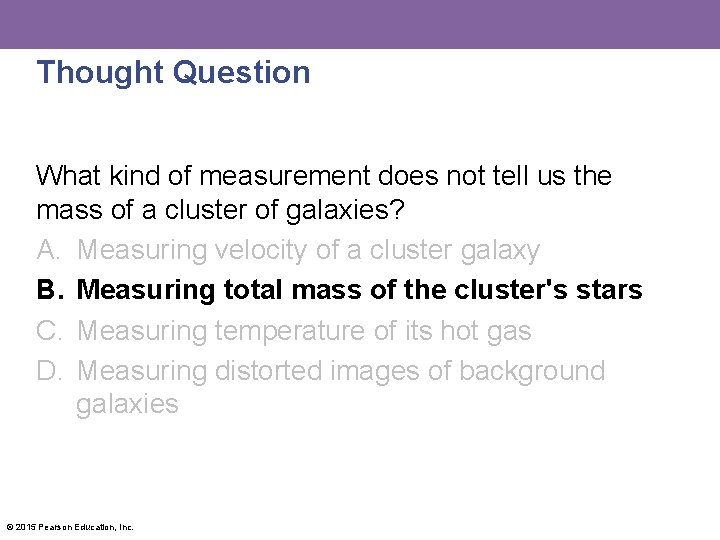 Thought Question

What kind of measurement does not tell us the mass of a cluster of galaxies?
A. Measuring velocity of a cluster galaxy
B. Measuring total mass of the cluster's stars
C. Measuring temperature of its hot gas
D. Measuring distorted images of background galaxies

© 2015 Pearson Education, Inc.